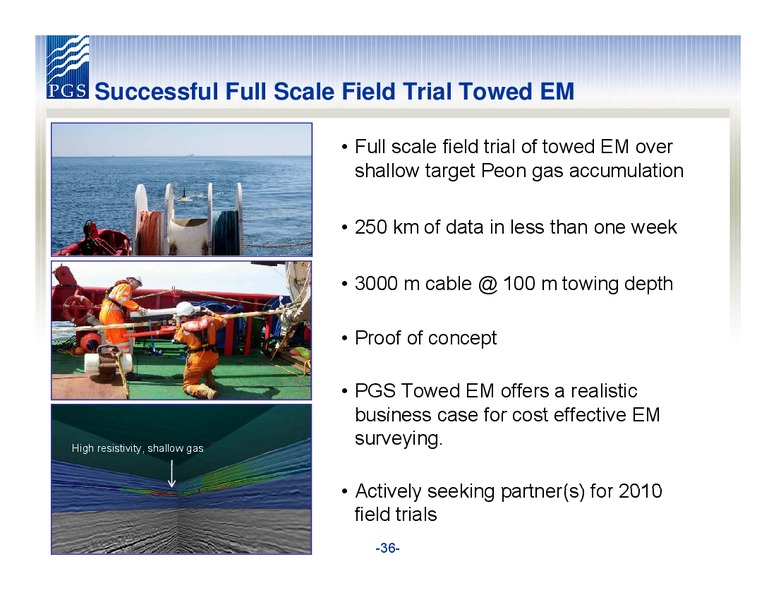 PGS

Successful Full Scale Field Trial Towed EM

High resistivity, shallow gas

• Full scale field trial of towed EM over shallow target Peon gas accumulation

• 250 km of data in less than one week

• 3000 m cable @ 100 m towing depth

• Proof of concept

• PGS Towed EM offers a realistic business case for cost effective EM surveying.

• Actively seeking partner(s) for 2010 field trials

-36-